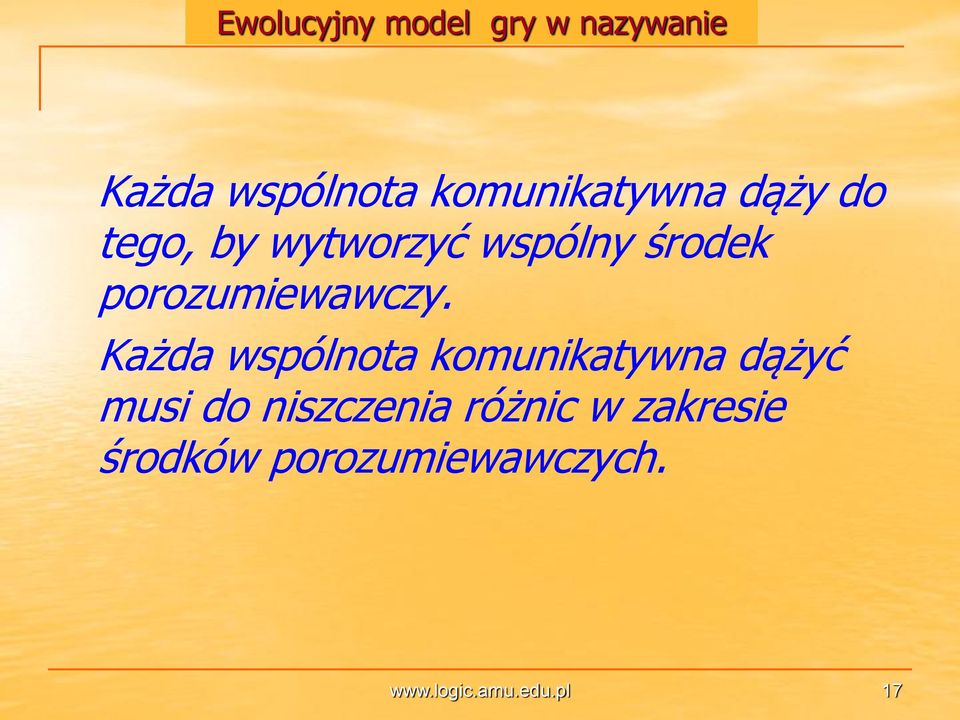 Ewolucyjny model gry w nazywanie

Każda wspólnota komunikatywna dąży do tego, by wytworzyć wspólny środek porozumiewawczy.

Każda wspólnota komunikatywna dążyć musi do niszczenia różnic w zakresie środków porozumiewawczych.

www.logic.amu.edu.pl

17